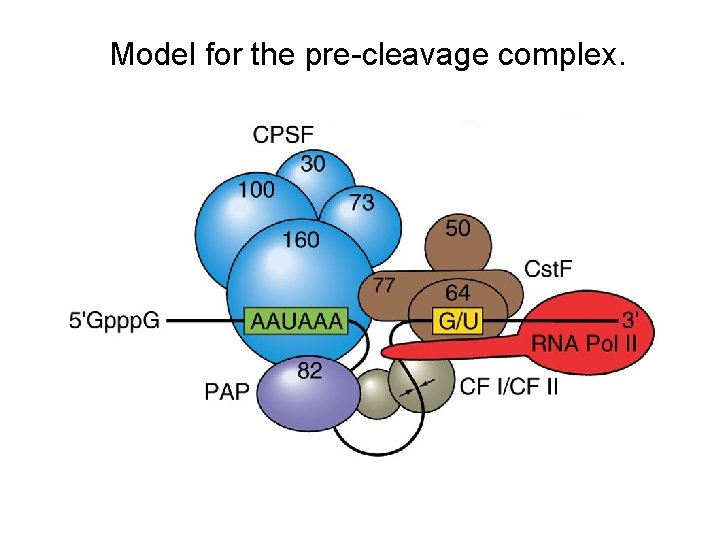 Model for the pre-cleavage complex.

CPSF
30
100
73
160
50
CstF
77
64
5'GpppG
AAUAAA
G/U
3'
RNA Pol II
82
PAP
CF I/CF II